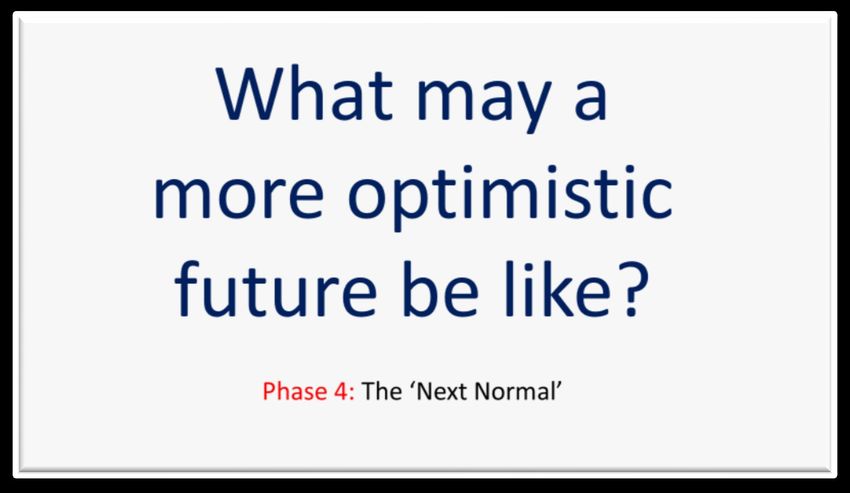 What may a more optimistic future be like?

Phase 4: The ‘Next Normal’